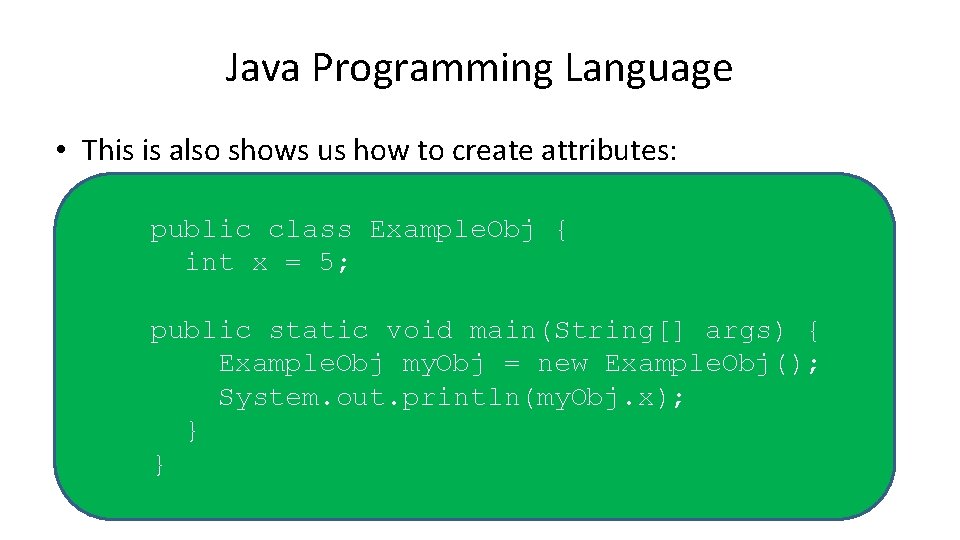 Java Programming Language

• This is also shows us how to create attributes:

public class ExampleObj {
  int x = 5;

public static void main(String[] args) {
    ExampleObj myObj = new ExampleObj();
    System.out.println(myObj.x);
  }
}